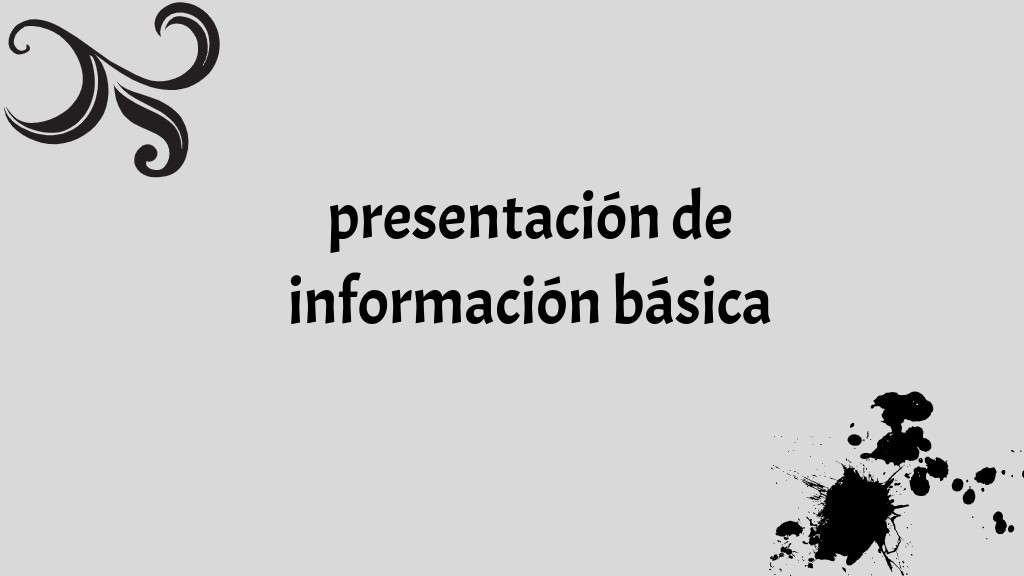 presentación de información básica